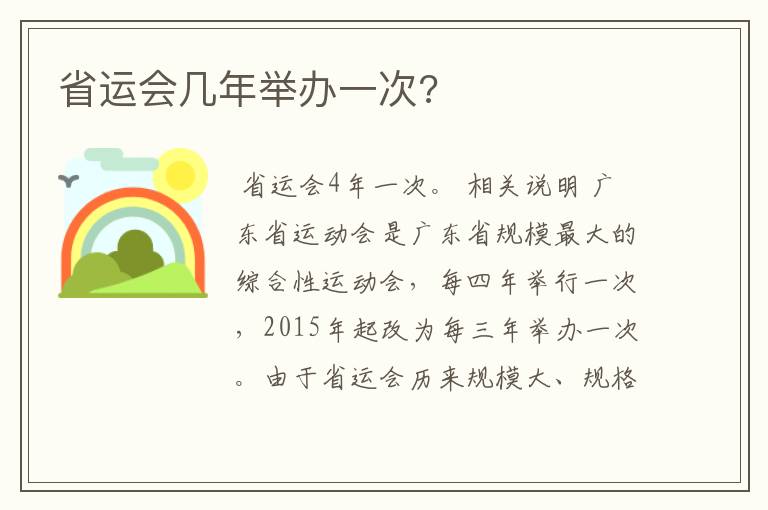 省运会几年举办一次?

省运会4年一次。 相关说明 广东省运动会是广东省规模最大的综合性运动会，每四年举行一次，2015年起改为每三年举办一次。由于省运会历来规模大、规格